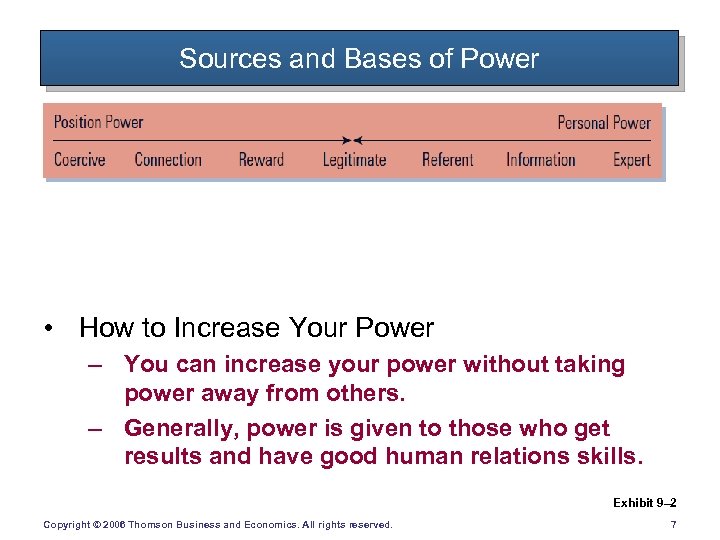 Sources and Bases of Power

Position Power

Personal Power

Coercive Connection Reward Legitimate Referent Information Expert

• How to Increase Your Power

– You can increase your power without taking power away from others.

– Generally, power is given to those who get results and have good human relations skills.

Exhibit 9–2

Copyright © 2006 Thomson Business and Economics. All rights reserved.

7